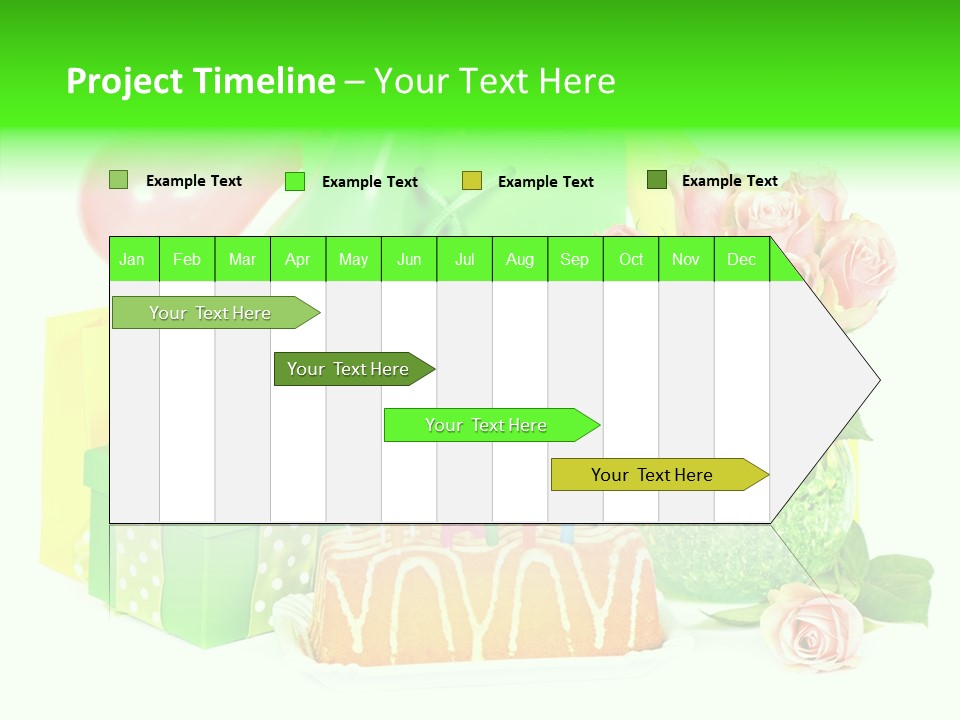 Project Timeline – Your Text Here

Example Text
Example Text
Example Text
Example Text

| Jan | Feb | Mar | Apr | May | Jun | Jul | Aug | Sep | Oct | Nov | Dec |
|---|---|---|---|---|---|---|---|---|---|---|---|

Your Text Here

Your Text Here

Your Text Here

Your Text Here